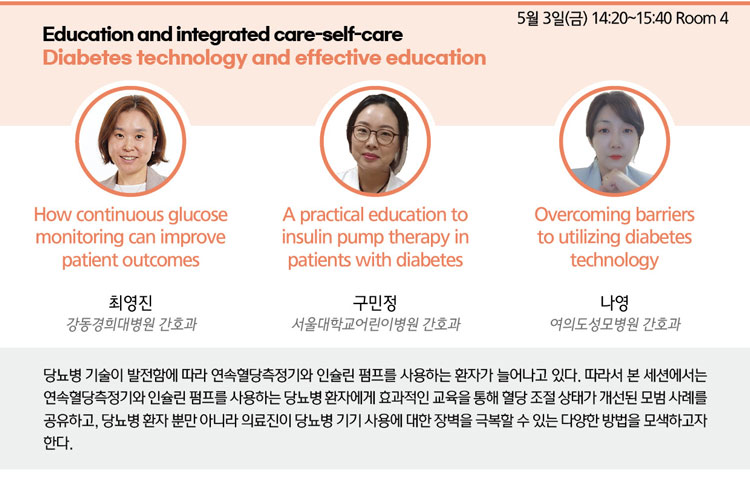 5월 3일(금) 14:20~15:40 Room 4

Education and integrated care-self-care
Diabetes technology and effective education

How continuous glucose monitoring can improve patient outcomes

최영진
강동경희대병원 간호과

A practical education to insulin pump therapy in patients with diabetes

구민정
서울대학교어린이병원 간호과

Overcoming barriers to utilizing diabetes technology

나영
여의도성모병원 간호과

당뇨병 기술이 발전함에 따라 연속혈당측정기와 인슐린 펌프를 사용하는 환자가 늘어나고 있다. 따라서 본 세션에서는 연속혈당측정기와 인슐린 펌프를 사용하는 당뇨병 환자에게 효과적인 교육을 통해 혈당 조절 상태가 개선된 모범 사례를 공유하고, 당뇨병 환자 뿐만 아니라 의료진이 당뇨병 기기 사용에 대한 장벽을 극복할 수 있는 다양한 방법을 모색하고자 한다.